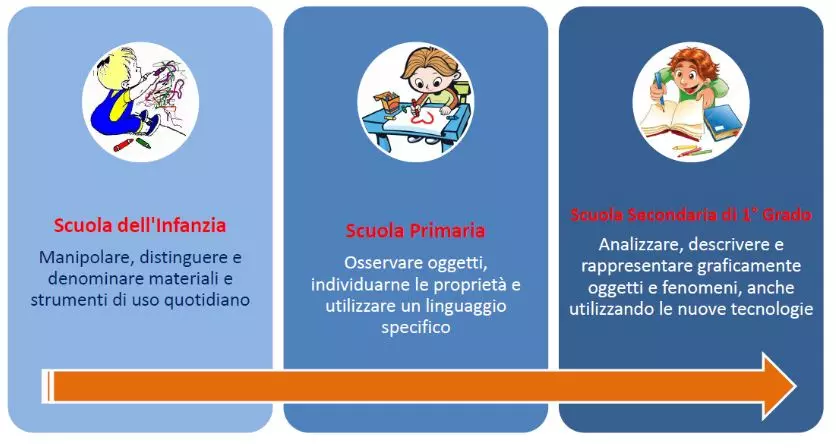 Scuola dell'Infanzia

Manipolare, distinguere e denominare materiali e strumenti di uso quotidiano

Scuola Primaria

Osservare oggetti, individuarne le proprietà e utilizzare un linguaggio specifico

Scuola Secondaria di 1° Grado

Analizzare, descrivere e rappresentare graficamente oggetti e fenomeni, anche utilizzando le nuove tecnologie